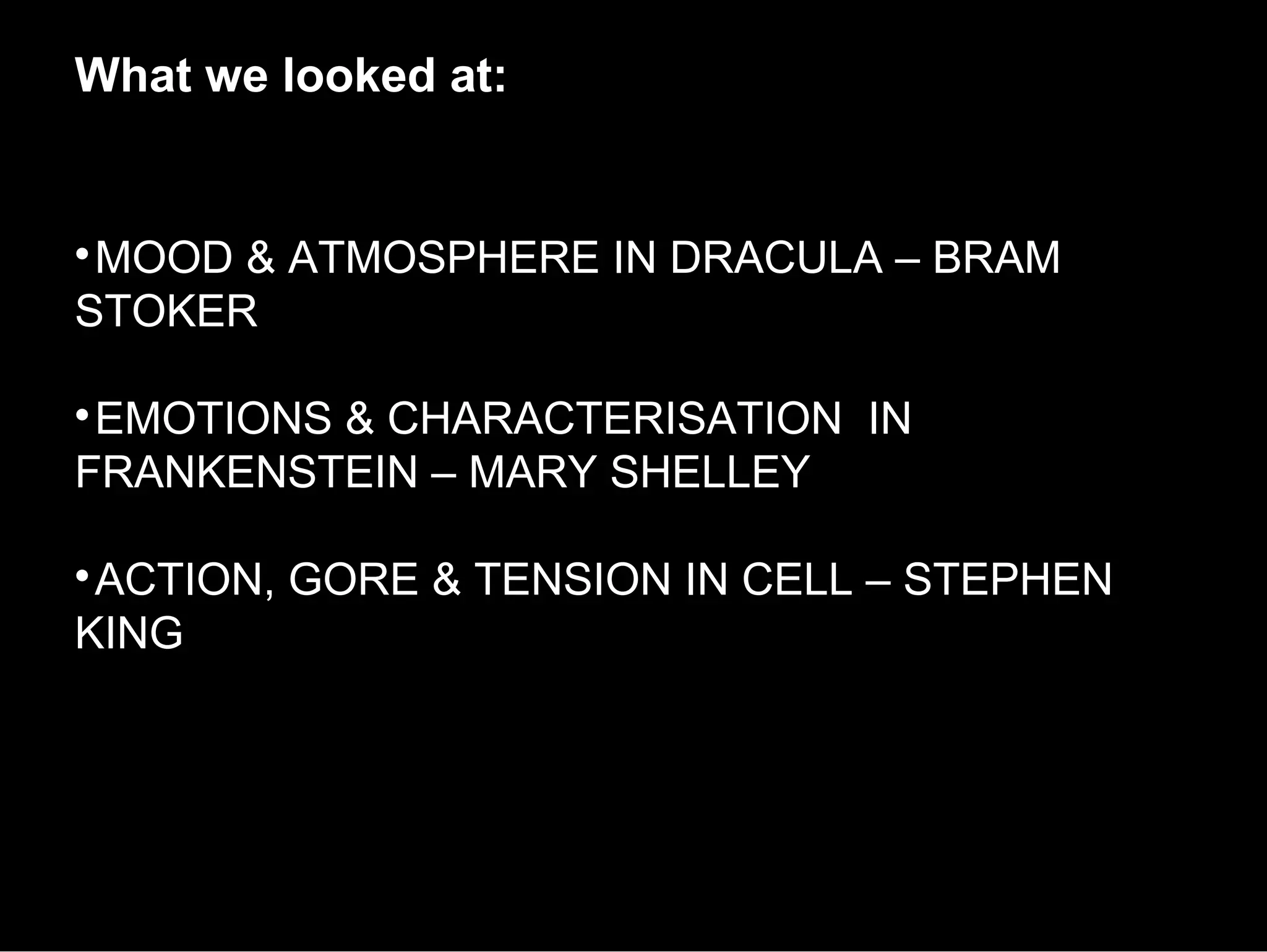 What we looked at:

•MOOD & ATMOSPHERE IN DRACULA – BRAM STOKER

•EMOTIONS & CHARACTERISATION IN FRANKENSTEIN – MARY SHELLEY

•ACTION, GORE & TENSION IN CELL – STEPHEN KING